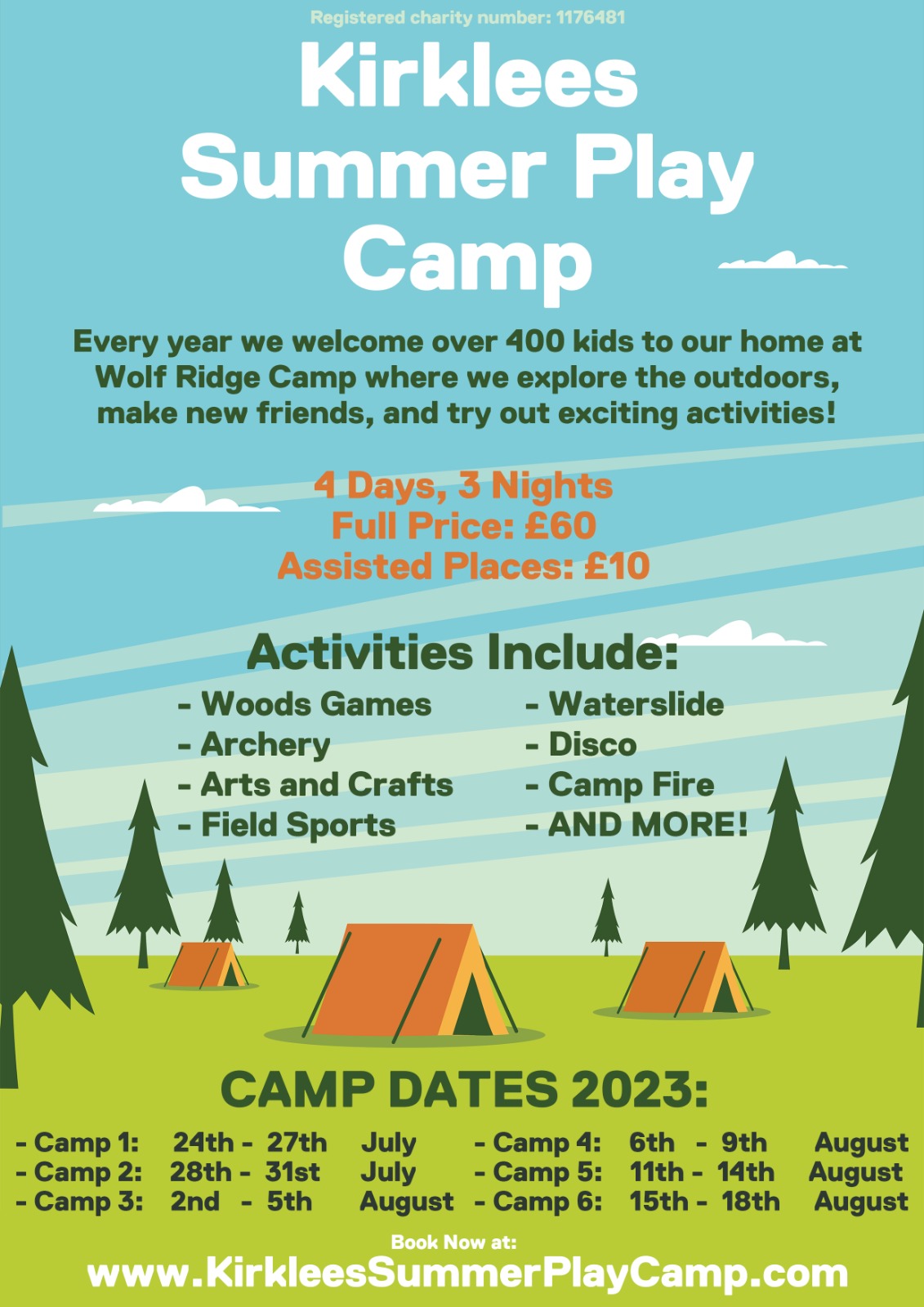 Registered charity number: 1176481

Kirklees Summer Play Camp

Every year we welcome over 400 kids to our home at Wolf Ridge Camp where we explore the outdoors, make new friends, and try out exciting activities!

4 Days, 3 Nights
Full Price: £60
Assisted Places: £10

Activities Include:

- Woods Games
- Archery
- Arts and Crafts
- Field Sports

- Waterslide
- Disco
- Camp Fire
- AND MORE!

CAMP DATES 2023:

- Camp 1: 24th - 27th July
- Camp 2: 28th - 31st July
- Camp 3: 2nd - 5th August

- Camp 4: 6th - 9th August
- Camp 5: 11th - 14th August
- Camp 6: 15th - 18th August

Book Now at:
www.KirkleesSummerPlayCamp.com